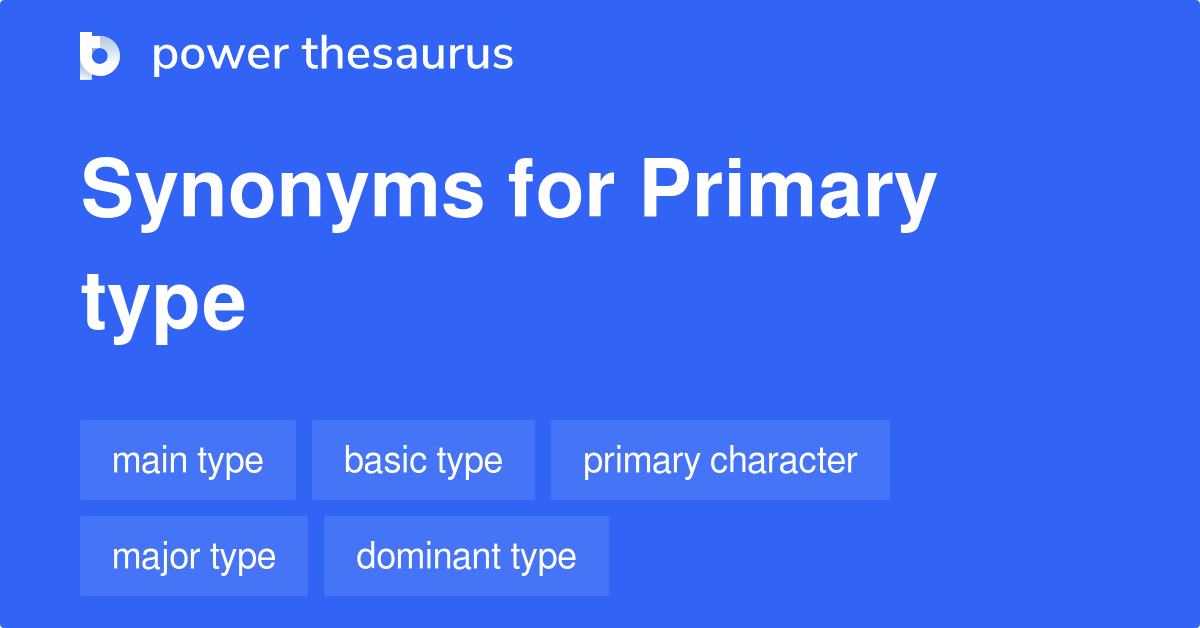 power thesaurus

Synonyms for Primary type

main type
basic type
primary character
major type
dominant type